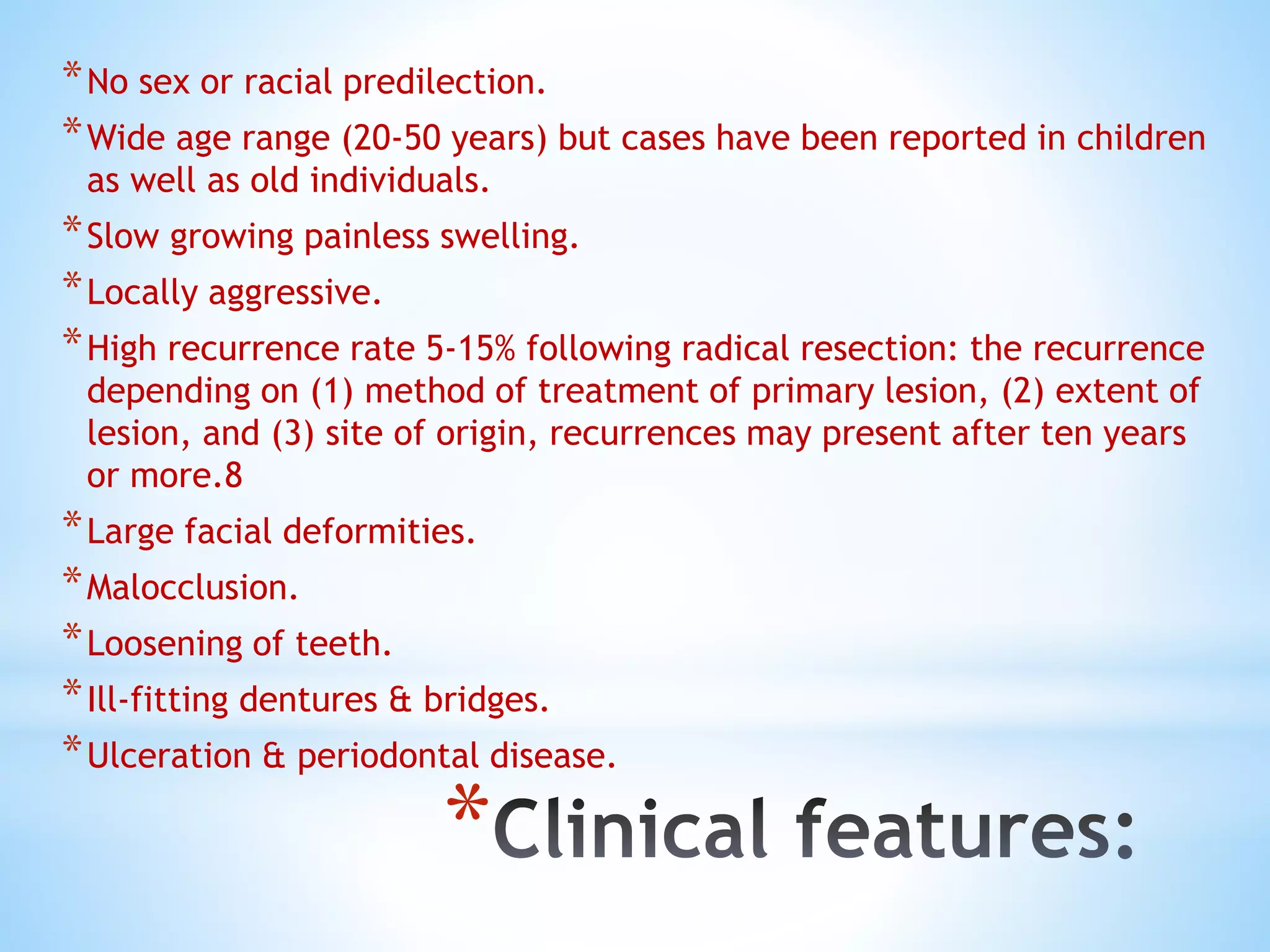 * No sex or racial predilection.

* Wide age range (20-50 years) but cases have been reported in children as well as old individuals.

* Slow growing painless swelling.

* Locally aggressive.

* High recurrence rate 5-15% following radical resection: the recurrence depending on (1) method of treatment of primary lesion, (2) extent of lesion, and (3) site of origin, recurrences may present after ten years or more.8

* Large facial deformities.

* Malocclusion.

* Loosening of teeth.

* Ill-fitting dentures & bridges.

* Ulceration & periodontal disease.

*Clinical features: